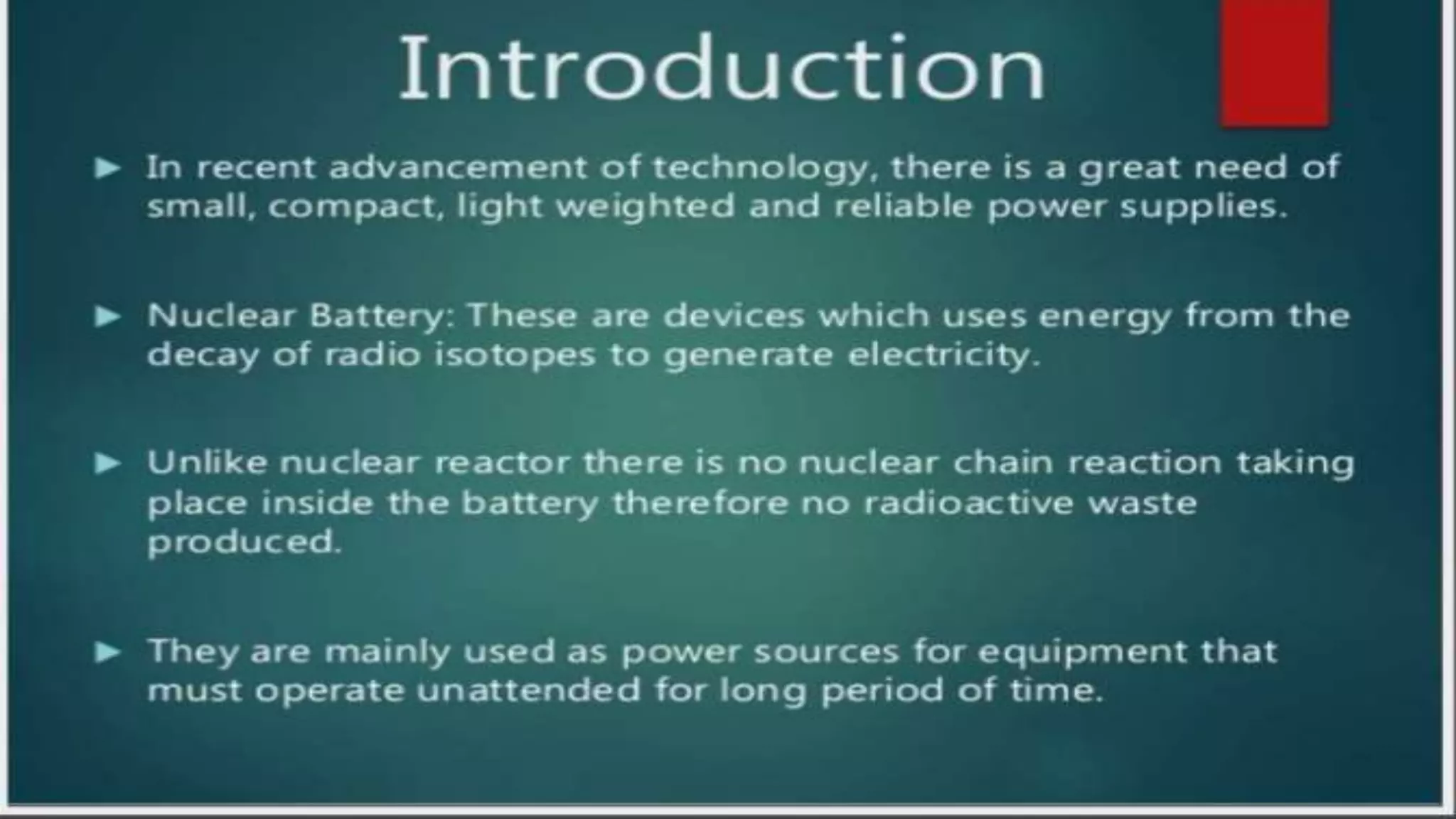 Introduction

► In recent advancement of technology, there is a great need of small, compact, light weighted and reliable power supplies.

► Nuclear Battery: These are devices which uses energy from the decay of radio isotopes to generate electricity.

► Unlike nuclear reactor there is no nuclear chain reaction taking place inside the battery therefore no radioactive waste produced.

► They are mainly used as power sources for equipment that must operate unattended for long period of time.